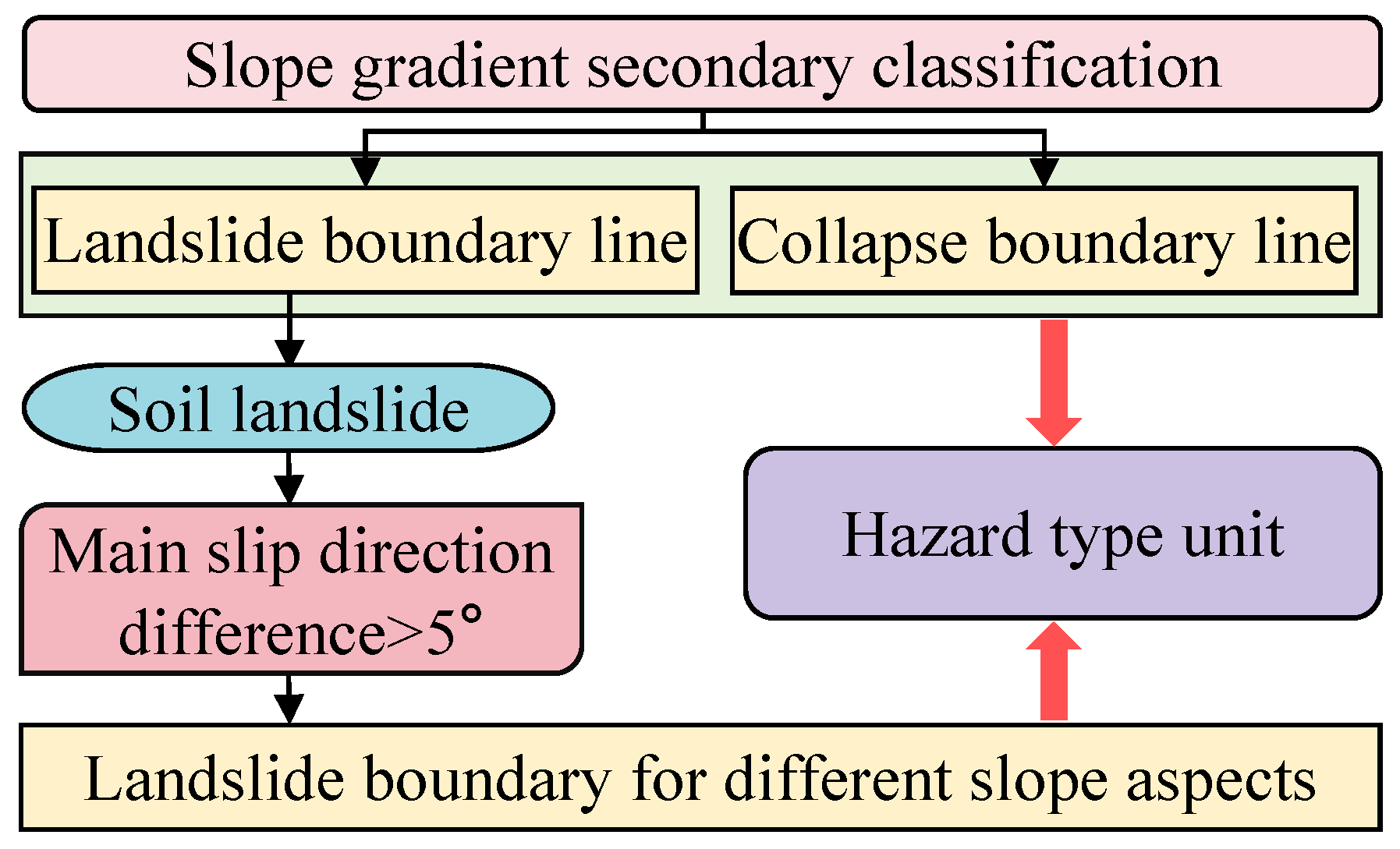 Slope gradient secondary classification

Landslide boundary line

Collapse boundary line

Soil landslide

Main slip direction difference>5°

Hazard type unit

Landslide boundary for different slope aspects